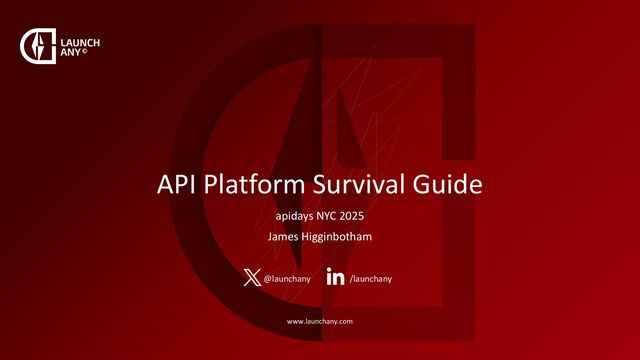 LAUNCH ANY ©

API Platform Survival Guide

apidays NYC 2025

James Higginbotham

@launchany

in /launchany

www.launchany.com